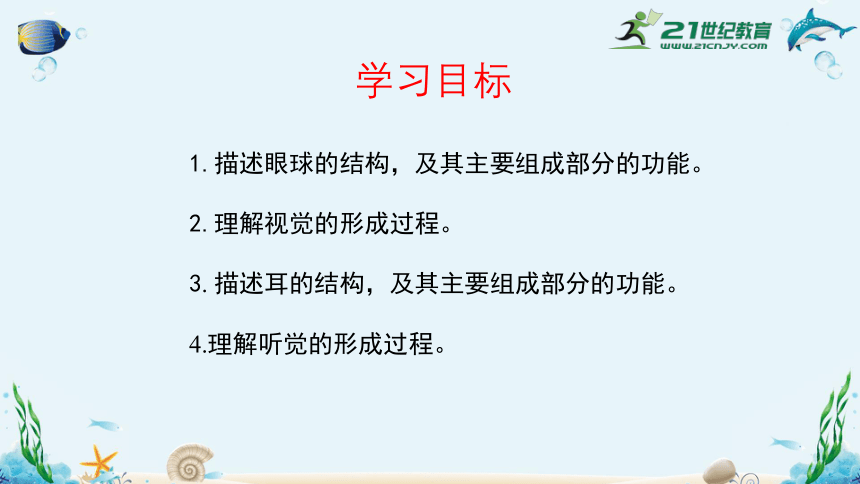 21世纪教育
www.21cnjy.com

学习目标

1.描述眼球的结构，及其主要组成部分的功能。

2.理解视觉的形成过程。

3.描述耳的结构，及其主要组成部分的功能。

4.理解听觉的形成过程。